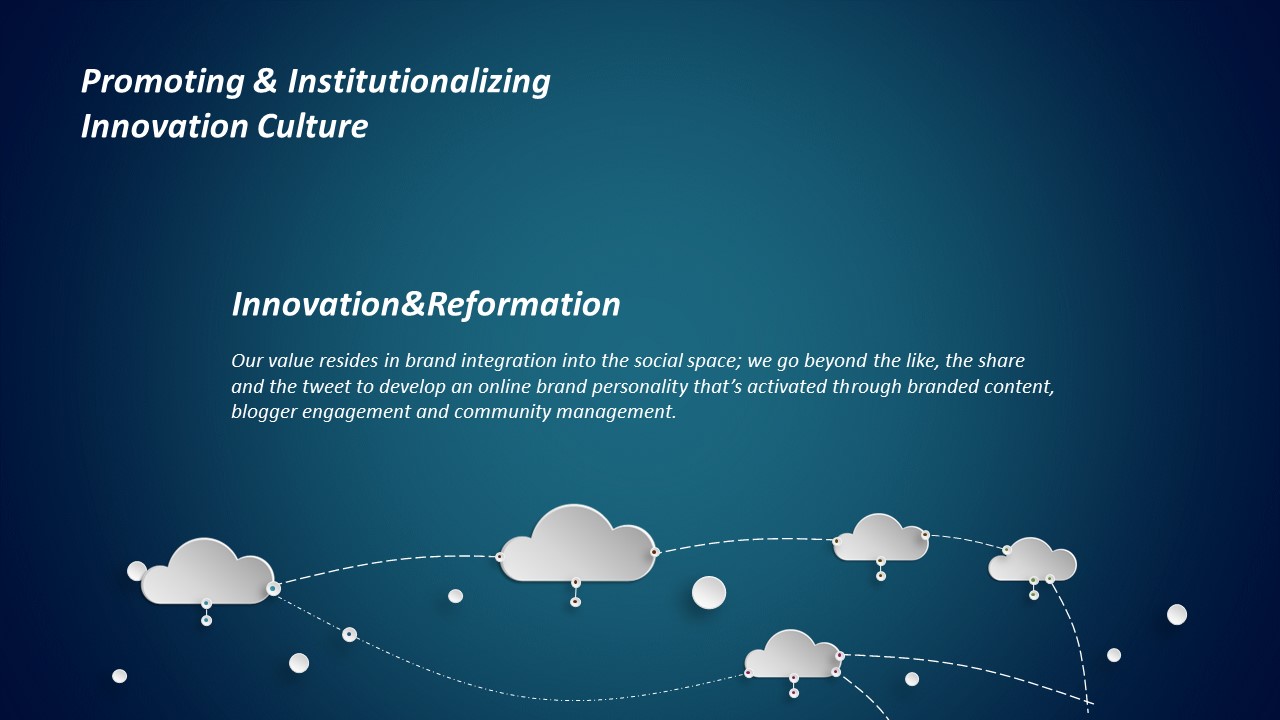 Promoting & Institutionalizing Innovation Culture

Innovation&Reformation

Our value resides in brand integration into the social space; we go beyond the like, the share and the tweet to develop an online brand personality that's activated through branded content, blogger engagement and community management.